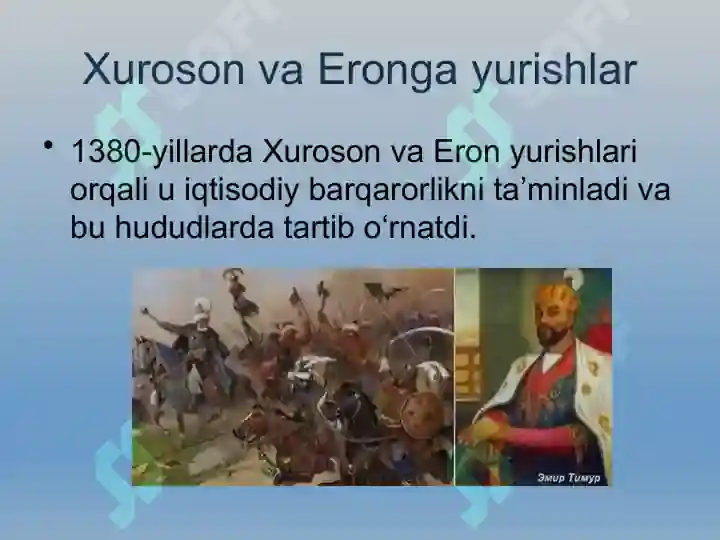 Xuroson va Eronga yurishlar

• 1380-yillarda Xuroson va Eron yurishlari orqali u iqtisodiy barqarorlikni ta’minladi va bu hududlarda tartib o‘rnatdi.

Эмир Тимур